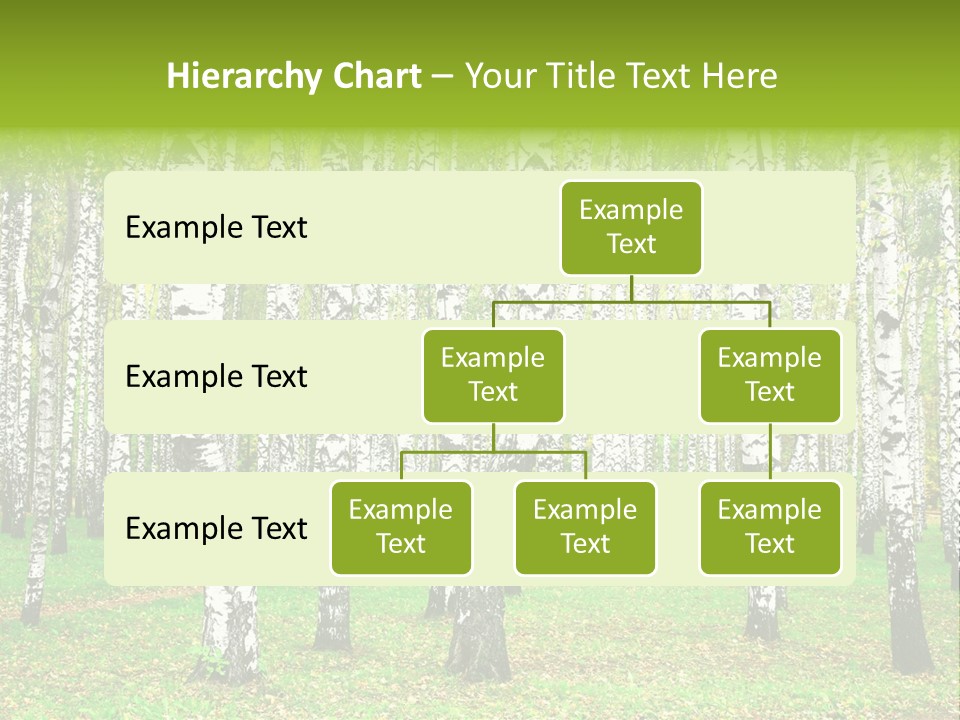 Hierarchy Chart – Your Title Text Here

Example Text

Example Text

Example Text

Example Text

Example Text

Example Text

Example Text

Example Text

Example Text